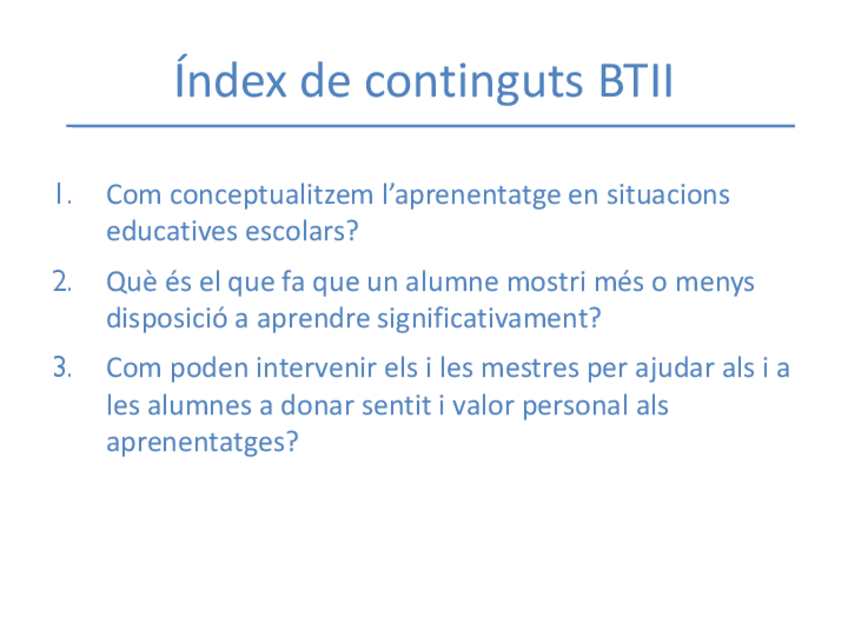 Índex de continguts BTII

1. Com conceptualitzem l'aprenentatge en situacions educatives escolars?

2. Què és el que fa que un alumne mostri més o menys disposició a aprendre significativament?

3. Com poden intervenir els i les mestres per ajudar als i a les alumnes a donar sentit i valor personal als aprenentatges?